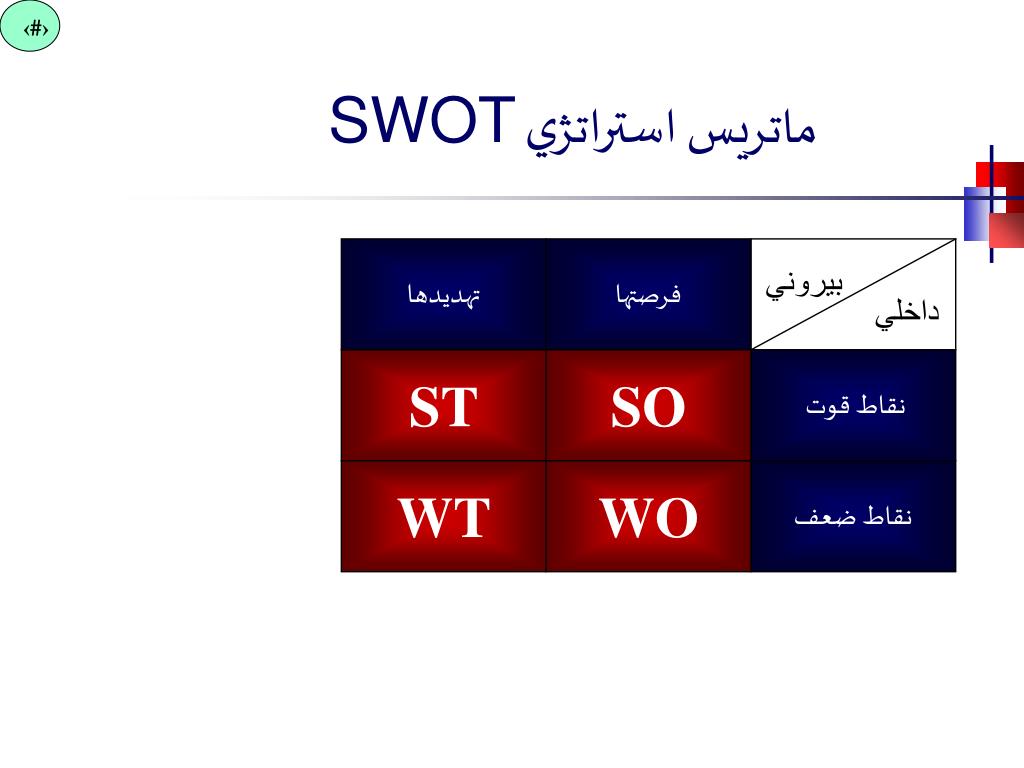 ‹#›

ماتريس استراتژي SWOT

| بيروني / داخلي | فرصتها | تهديدها |
|---|---|---|
| نقاط قوت | SO | ST |
| نقاط ضعف | WO | WT |